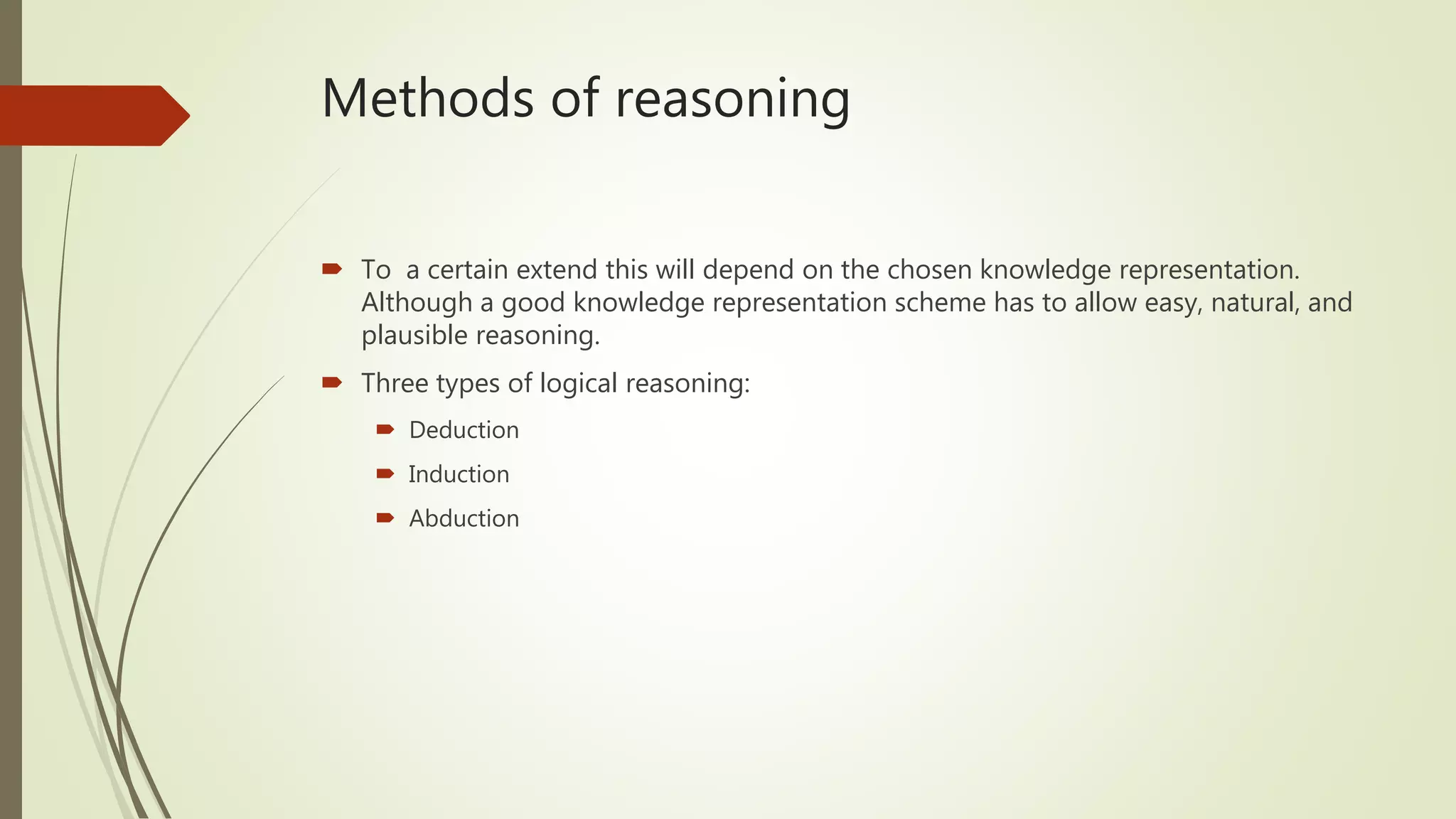 Methods of reasoning

To a certain extend this will depend on the chosen knowledge representation. Although a good knowledge representation scheme has to allow easy, natural, and plausible reasoning.

Three types of logical reasoning:

Deduction

Induction

Abduction